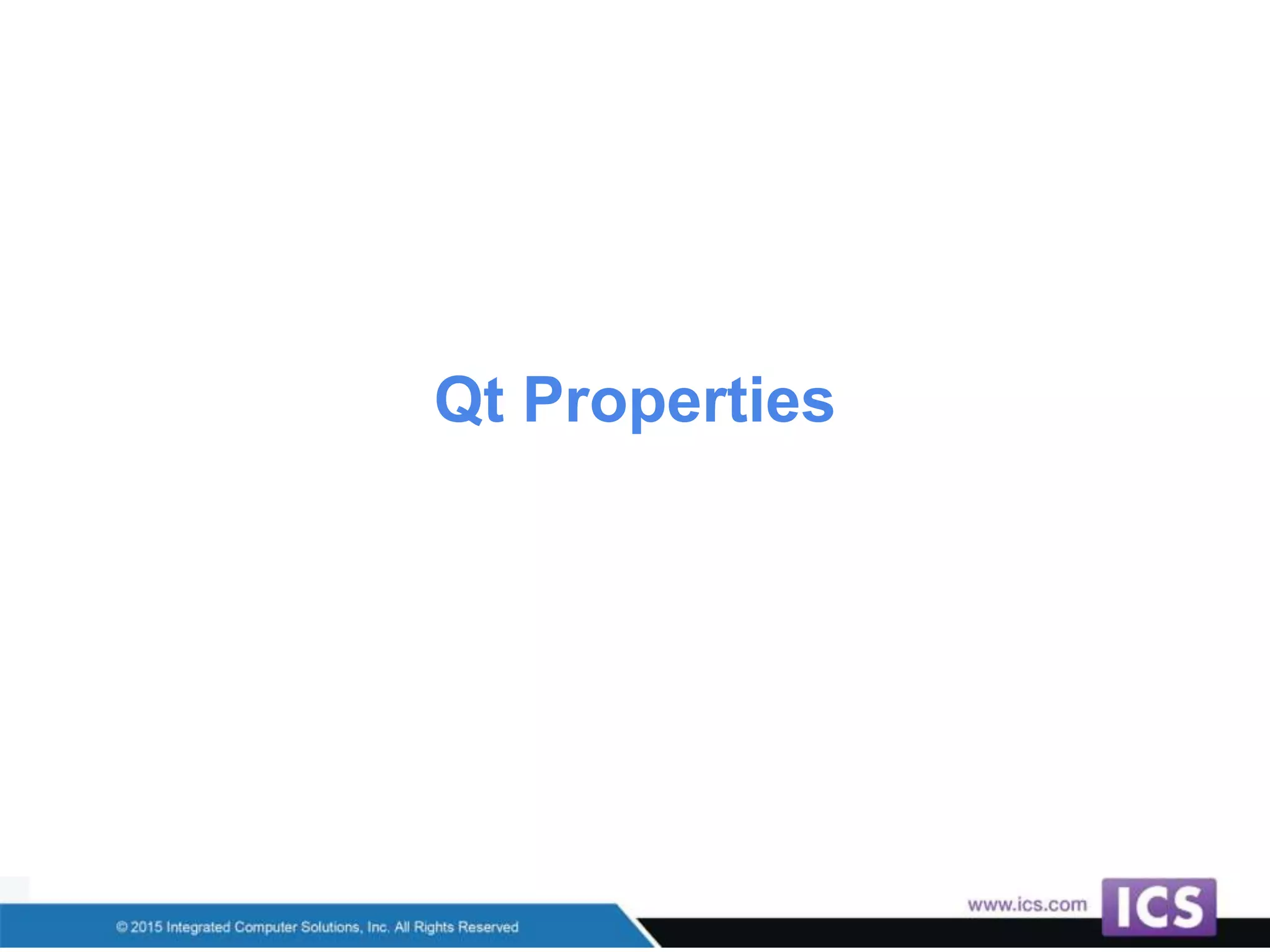 Qt Properties

© 2015 Integrated Computer Solutions, Inc. All Rights Reserved

www.ics.com

ICS